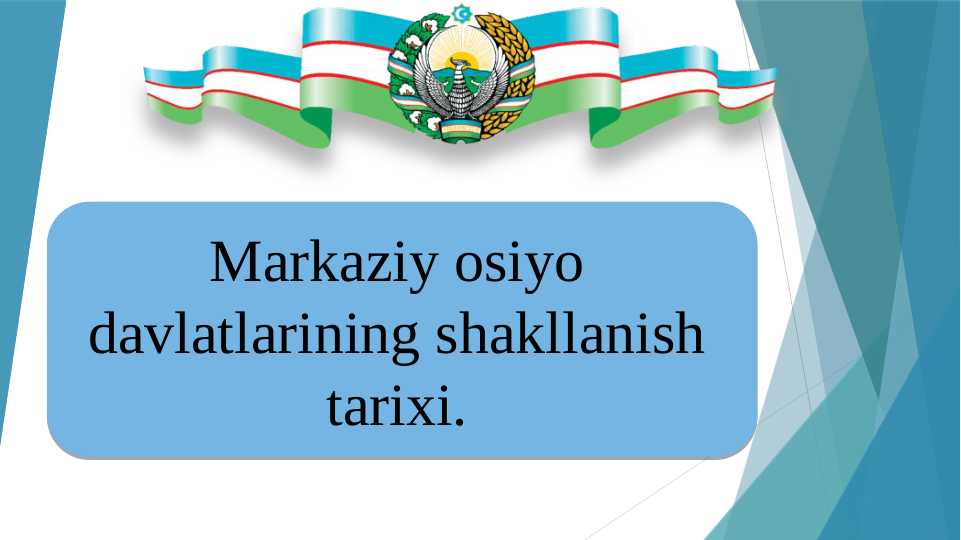 Markaziy osiyo davlatlarining shakllanish tarixi.